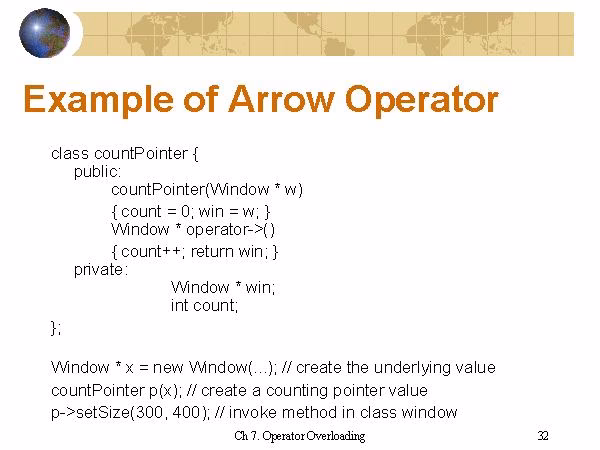 Example of Arrow Operator

class countPointer {
public:
countPointer(Window * w)
{ count = 0; win = w; }
Window * operator->()
{ count++; return win; }
private:
Window * win;
int count;
};

Window * x = new Window(...); // create the underlying value
countPointer p(x); // create a counting pointer value
p->setSize(300, 400); // invoke method in class window

Ch 7. Operator Overloading

32